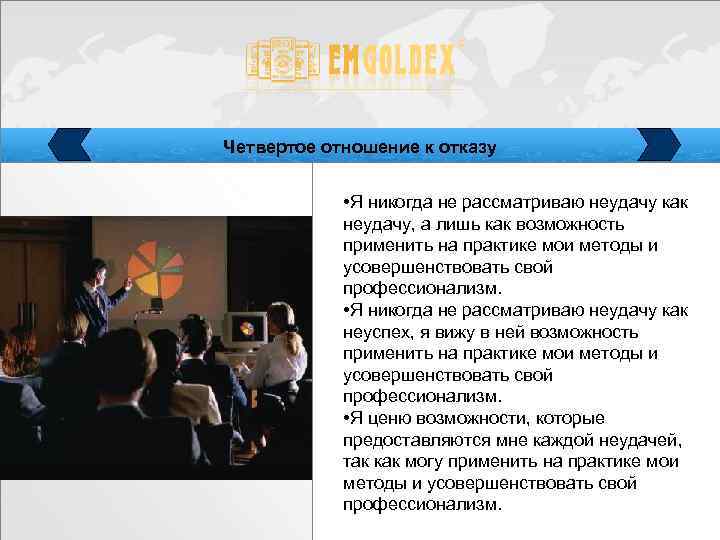 EMGOLDEX

Четвертое отношение к отказу

•Я никогда не рассматриваю неудачу как неудачу, а лишь как возможность применить на практике мои методы и усовершенствовать свой профессионализм.
•Я никогда не рассматриваю неудачу как неуспех, я вижу в ней возможность применить на практике мои методы и усовершенствовать свой профессионализм.
•Я ценю возможности, которые предоставляются мне каждой неудачей, так как могу применить на практике мои методы и усовершенствовать свой профессионализм.